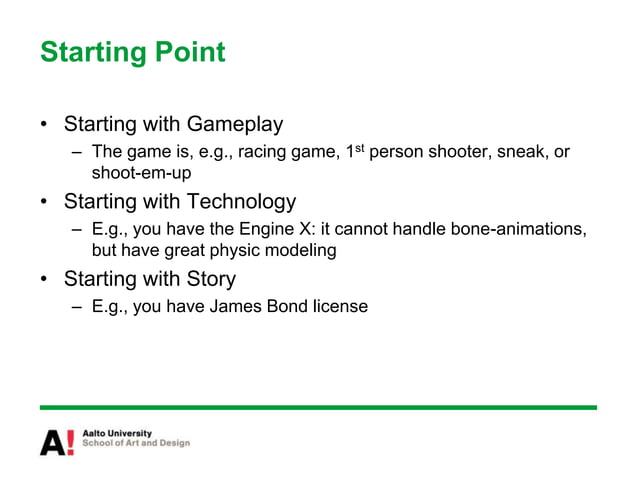 Starting Point

• Starting with Gameplay
– The game is, e.g., racing game, 1$^{st}$ person shooter, sneak, or shoot-em-up
• Starting with Technology
– E.g., you have the Engine X: it cannot handle bone-animations, but have great physic modeling
• Starting with Story
– E.g., you have James Bond license

A!
Aalto University
School of Art and Design